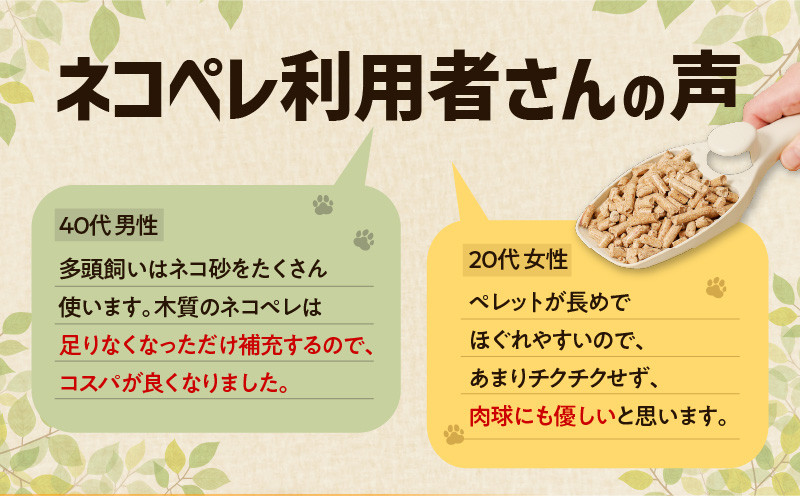 ネコペレ利用者さんの声

40代男性

多頭飼いはネコ砂をたくさん使います。木質のネコペレは足りなくなっただけ補充するので、コスパが良くなりました。

20代女性

ペレットが長めでほぐれやすいので、あまりチクチクせず、肉球にも優しいと思います。